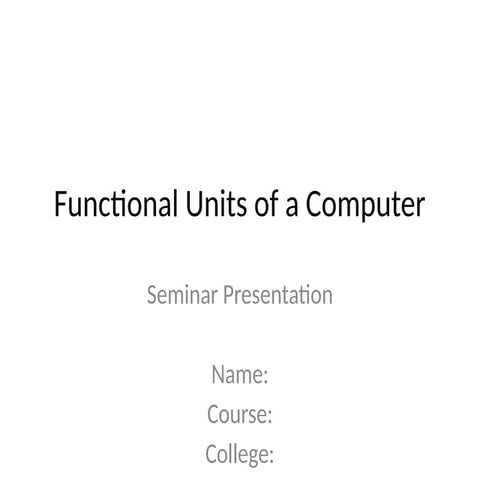 Functional Units of a Computer

Seminar Presentation

Name:
Course:
College: